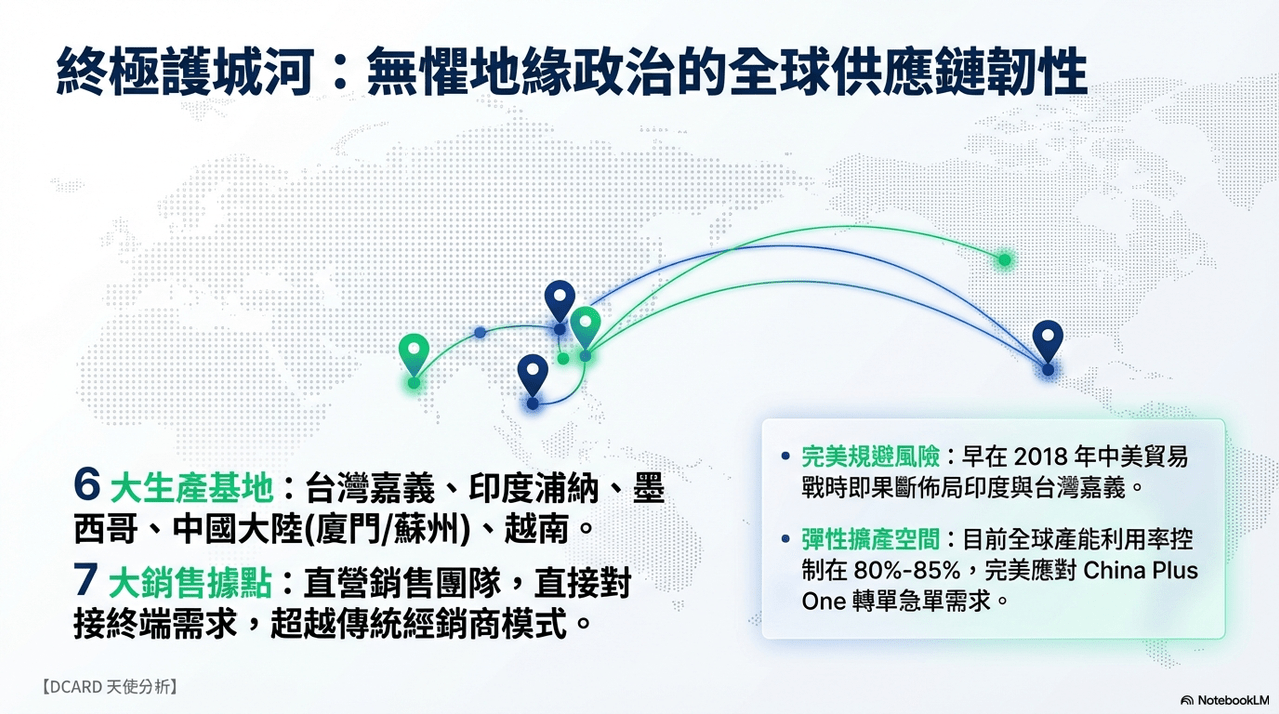 終極護城河：無懼地緣政治的全球供應鏈韌性

6 大生產基地：台灣嘉義、印度浦納、墨西哥、中國大陸(廈門/蘇州)、越南。

7 大銷售據點：直營銷售團隊，直接對接終端需求，超越傳統經銷商模式。

• 完美規避風險：早在 2018 年中美貿易戰時即果斷佈局印度與台灣嘉義。

• 彈性擴產空間：目前全球產能利用率控制在 80%-85%，完美應對 China Plus One 轉單急單需求。

【DCARD 天使分析】

NotebookLM